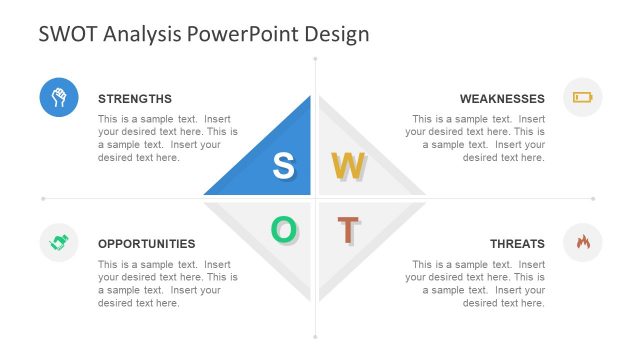 SWOT Analysis PowerPoint Design

STRENGTHS

This is a sample text. Insert your desired text here. This is a sample text. Insert your desired text here.

WEAKNESSES

This is a sample text. Insert your desired text here. This is a sample text. Insert your desired text here.

S

W

O

T

OPPORTUNITIES

This is a sample text. Insert your desired text here. This is a sample text. Insert your desired text here.

THREATS

This is a sample text. Insert your desired text here. This is a sample text. Insert your desired text here.